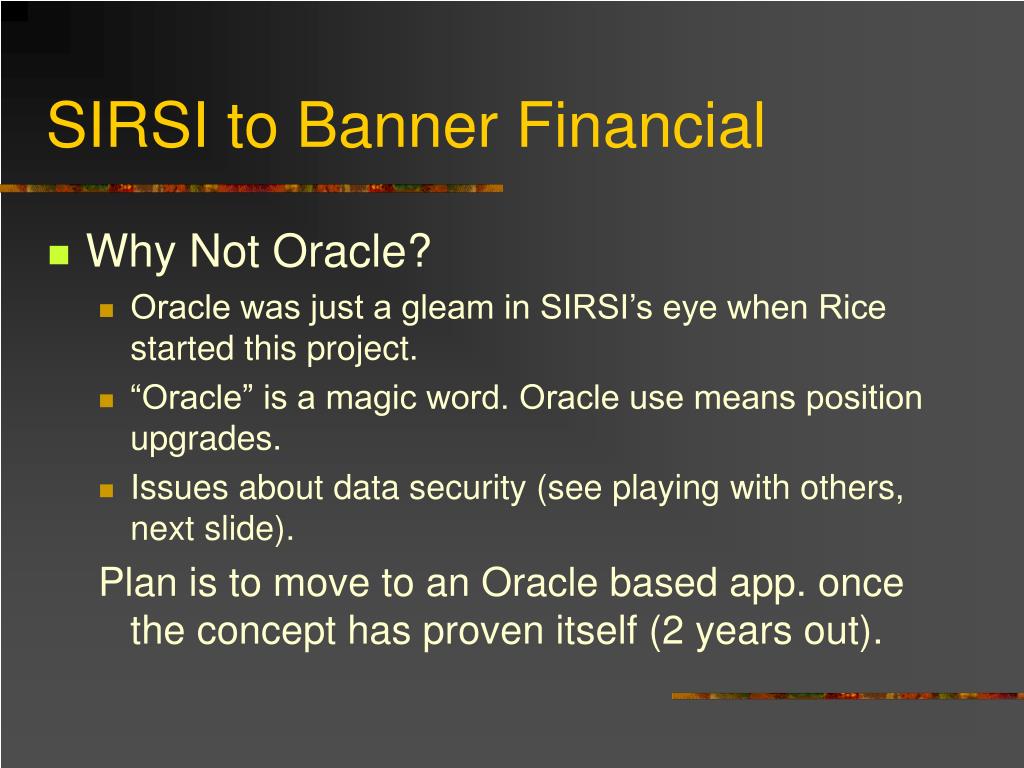 SIRSI to Banner Financial

Why Not Oracle?

Oracle was just a gleam in SIRSI’s eye when Rice started this project.

“Oracle” is a magic word. Oracle use means position upgrades.

Issues about data security (see playing with others, next slide).

Plan is to move to an Oracle based app. once the concept has proven itself (2 years out).